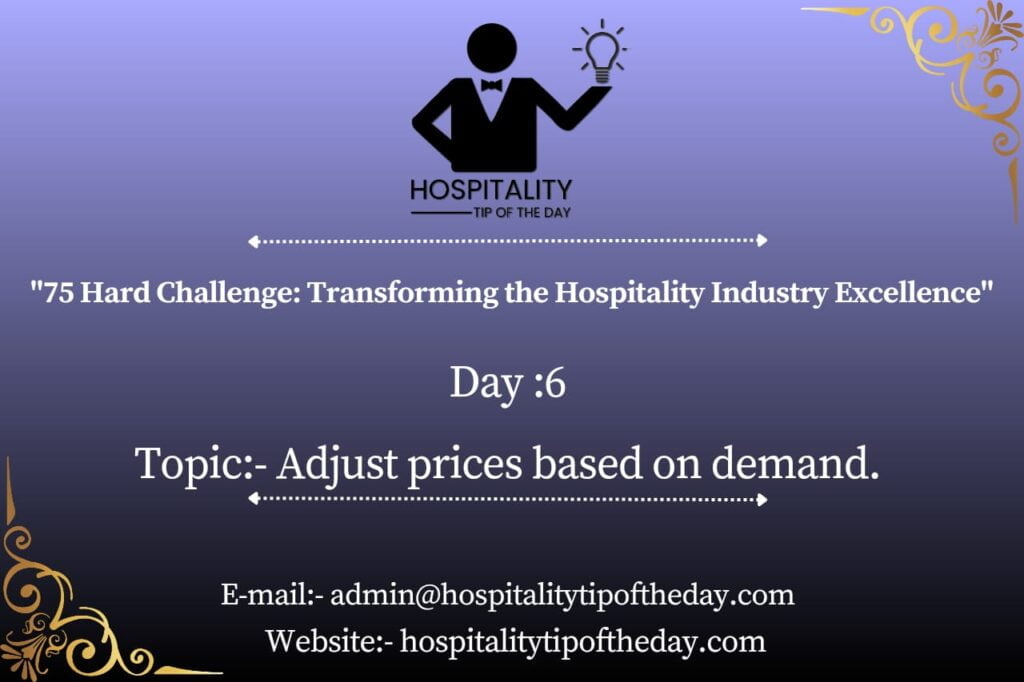 HOSPITALITY
TIP OF THE DAY

"75 Hard Challenge: Transforming the Hospitality Industry Excellence"

Day :6

Topic:- Adjust prices based on demand.

E-mail:- admin@hospitalitytipoftheday.com
Website:- hospitalitytipoftheday.com